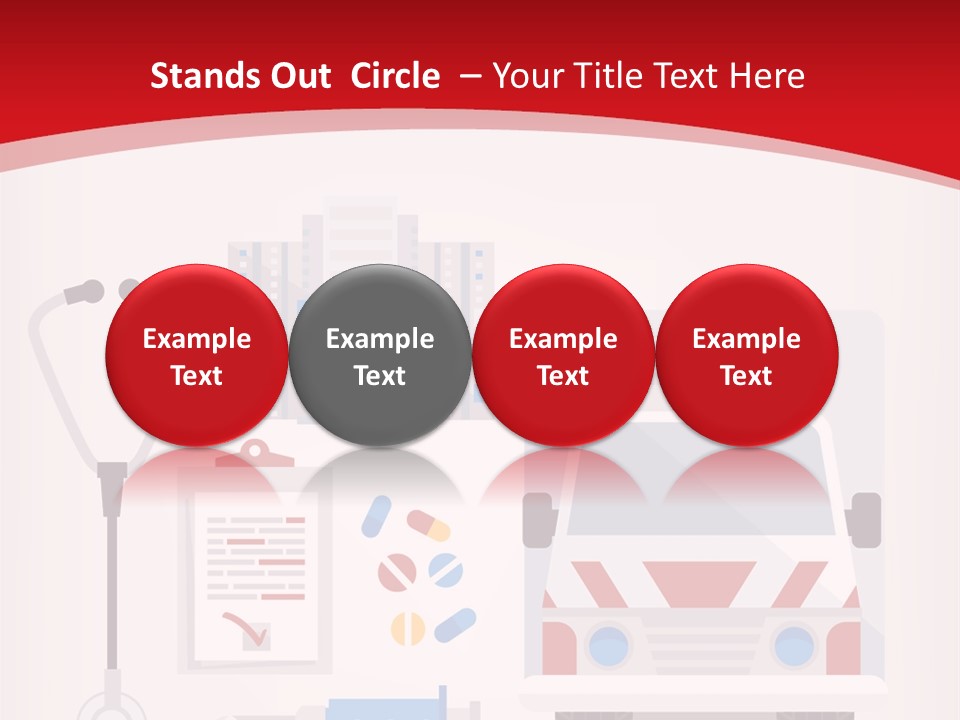 Stands Out Circle – Your Title Text Here

Example Text

Example Text

Example Text

Example Text